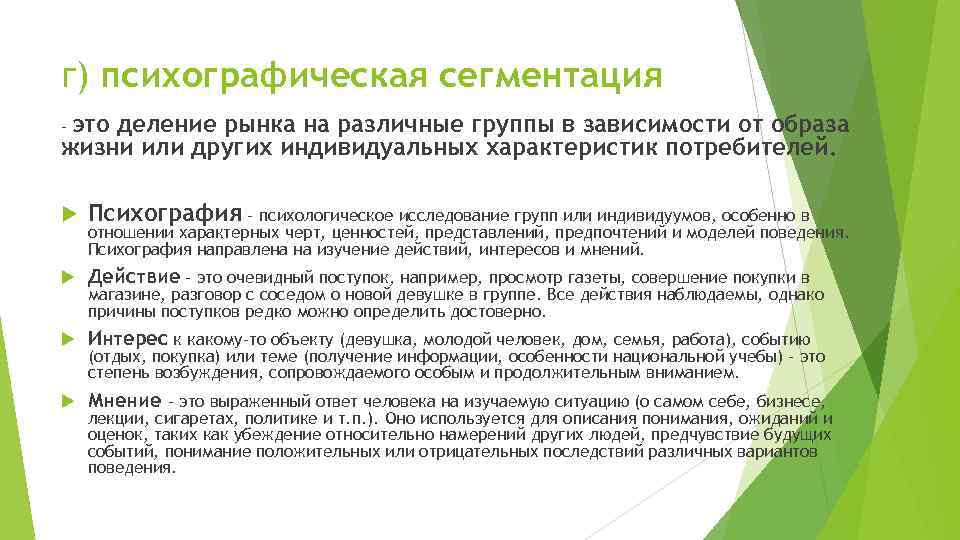 г) психографическая сегментация

- это деление рынка на различные группы в зависимости от образа жизни или других индивидуальных характеристик потребителей.

Психография - психологическое исследование групп или индивидуумов, особенно в отношении характерных черт, ценностей, представлений, предпочтений и моделей поведения. Психография направлена на изучение действий, интересов и мнений.

Действие - это очевидный поступок, например, просмотр газеты, совершение покупки в магазине, разговор с соседом о новой девушке в группе. Все действия наблюдаемы, однако причины поступков редко можно определить достоверно.

Интерес к какому-то объекту (девушка, молодой человек, дом, семья, работа), событию (отдых, покупка) или теме (получение информации, особенности национальной учебы) - это степень возбуждения, сопровождаемого особым и продолжительным вниманием.

Мнение - это выраженный ответ человека на изучаемую ситуацию (о самом себе, бизнесе, лекции, сигаретах, политике и т.п.). Оно используется для описания понимания, ожиданий и оценок, таких как убеждение относительно намерений других людей, предчувствие будущих событий, понимание положительных или отрицательных последствий различных вариантов поведения.